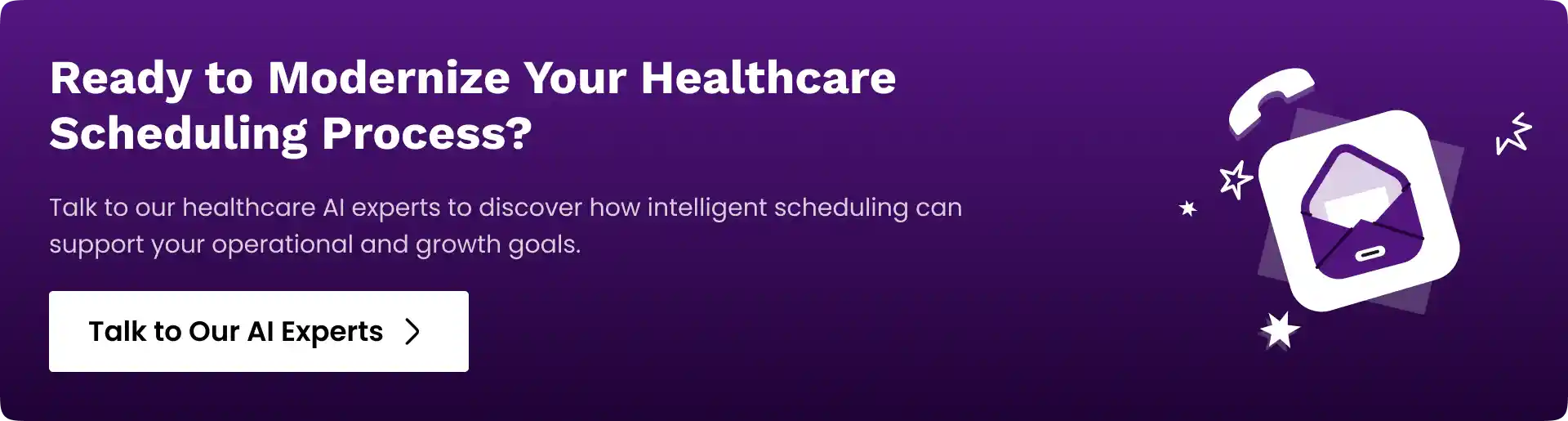 Ready to Modernize Your Healthcare Scheduling Process?

Talk to our healthcare AI experts to discover how intelligent scheduling can support your operational and growth goals.

Talk to Our AI Experts